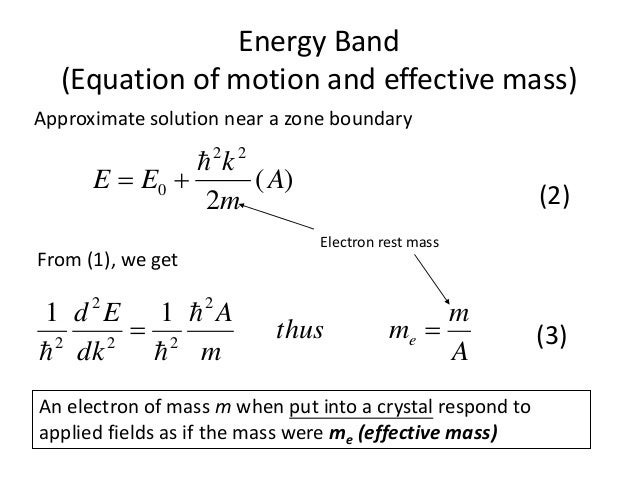 Energy Band
(Equation of motion and effective mass)

Approximate solution near a zone boundary

$E = E_0 + \frac{\hbar^2 k^2}{2m}(A)$ (2)

Electron rest mass

From (1), we get

$\frac{1}{\hbar^2}\frac{d^2E}{dk^2} = \frac{1}{\hbar^2}\frac{\hbar^2 A}{m}$ $thus$ $m_e = \frac{m}{A}$ (3)

An electron of mass $m$ when put into a crystal respond to applied fields as if the mass were $m_e$ (effective mass)